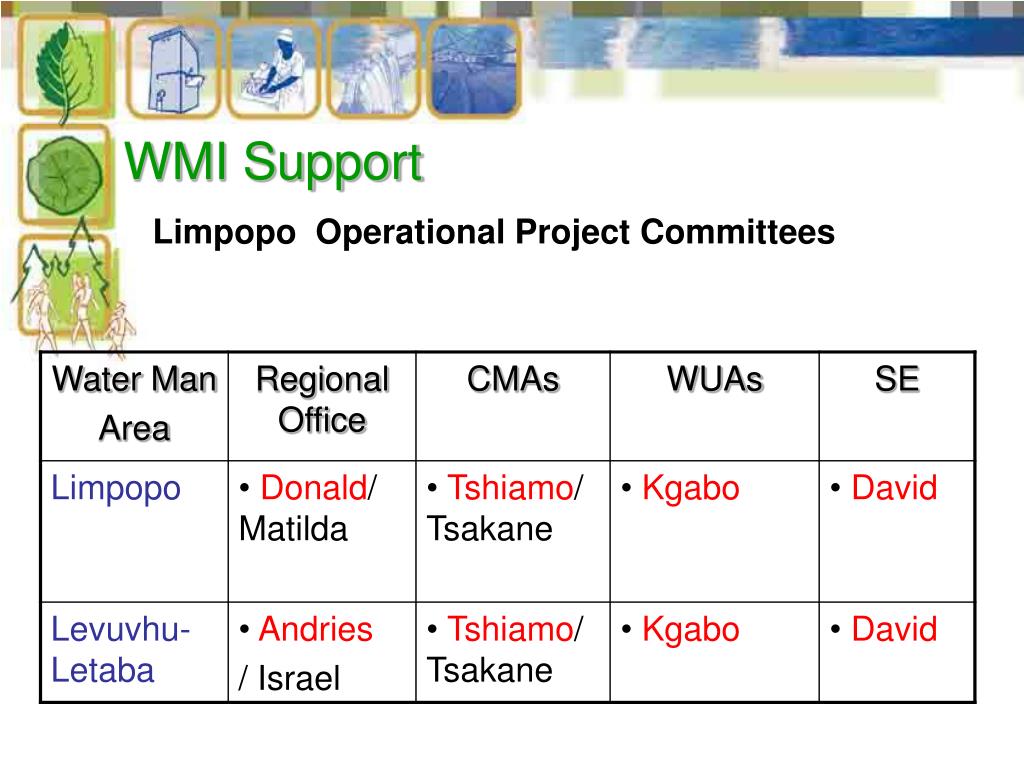 WMI Support

Limpopo Operational Project Committees

| Water Man Area | Regional Office | CMAs | WUAs | SE |
|---|---|---|---|---|
| Limpopo | • Donald/ Matilda | • Tshiamo/ Tsakane | • Kgabo | • David |
| Levuvhu-Letaba | • Andries / Israel | • Tshiamo/ Tsakane | • Kgabo | • David |